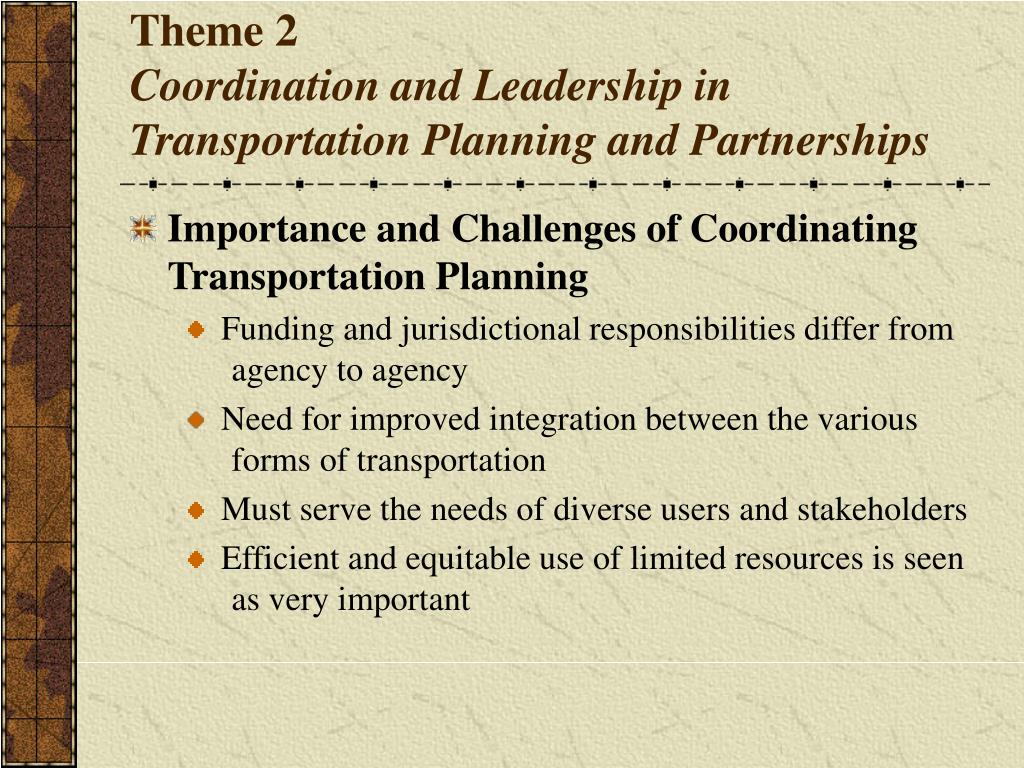 Theme 2
Coordination and Leadership in Transportation Planning and Partnerships

Importance and Challenges of Coordinating Transportation Planning

Funding and jurisdictional responsibilities differ from agency to agency

Need for improved integration between the various forms of transportation

Must serve the needs of diverse users and stakeholders

Efficient and equitable use of limited resources is seen as very important